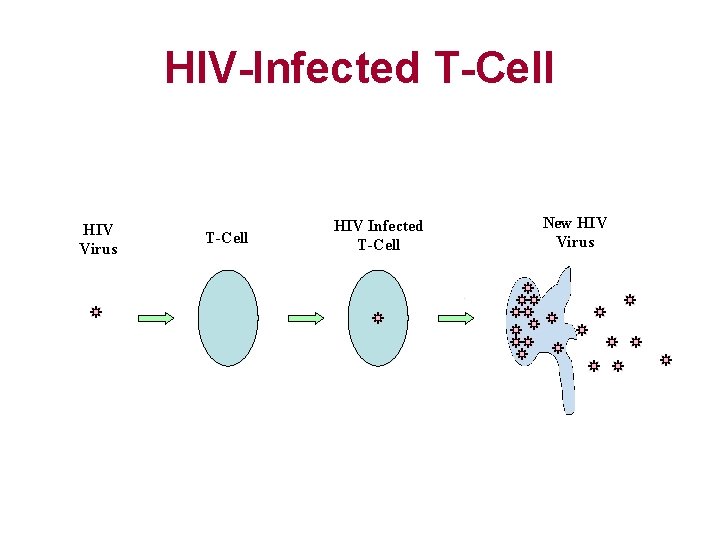 HIV-Infected T-Cell

HIV Virus

T-Cell

HIV Infected T-Cell

New HIV Virus